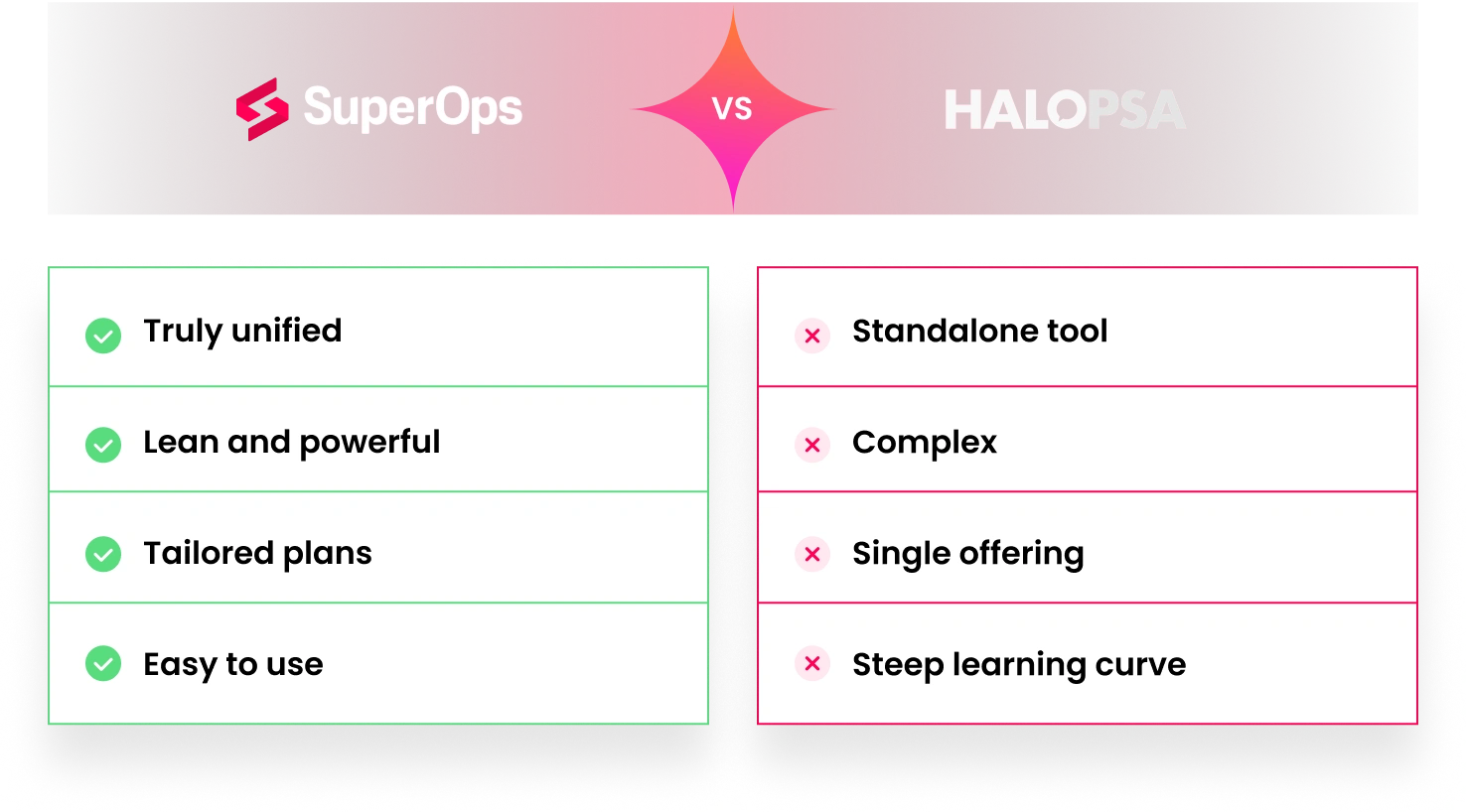 SuperOps

VS

HALOPSA

Truly unified

Lean and powerful

Tailored plans

Easy to use

Standalone tool

Complex

Single offering

Steep learning curve